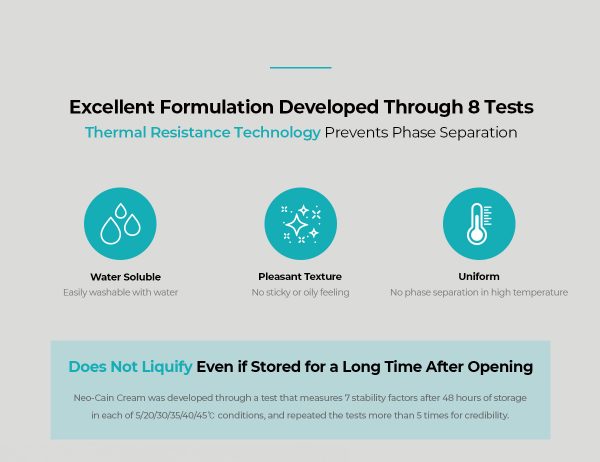 Excellent Formulation Developed Through 8 Tests

Thermal Resistance Technology Prevents Phase Separation

Water Soluble
Easily washable with water

Pleasant Texture
No sticky or oily feeling

Uniform
No phase separation in high temperature

Does Not Liquify Even if Stored for a Long Time After Opening

Neo-Cain Cream was developed through a test that measures 7 stability factors after 48 hours of storage in each of 5/20/30/35/40/45℃ conditions, and repeated the tests more than 5 times for credibility.